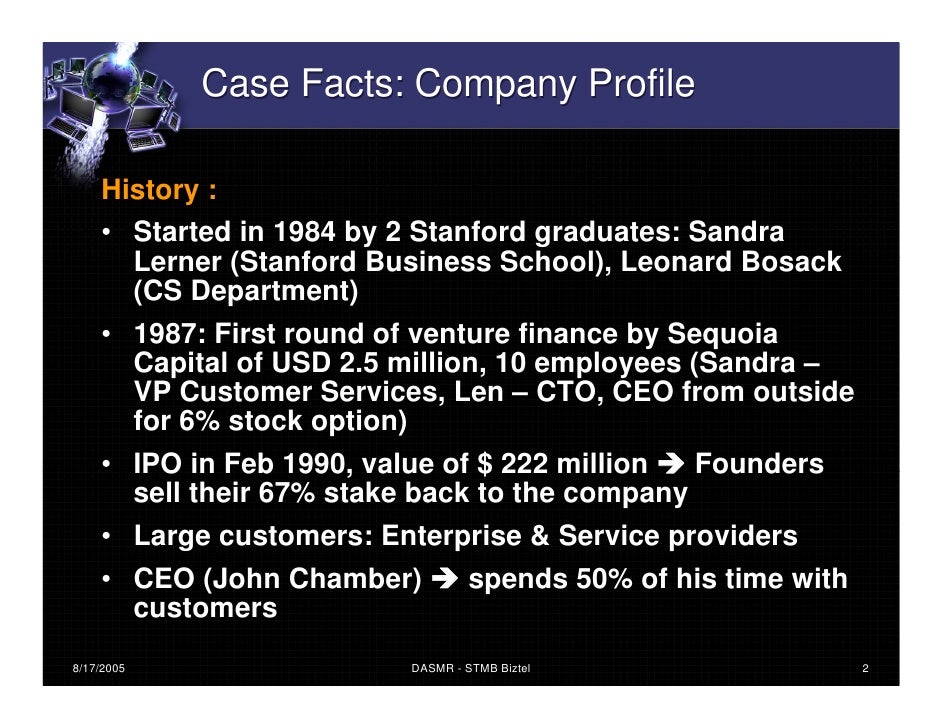 Case Facts: Company Profile

History :

• Started in 1984 by 2 Stanford graduates: Sandra Lerner (Stanford Business School), Leonard Bosack (CS Department)
• 1987: First round of venture finance by Sequoia Capital of USD 2.5 million, 10 employees (Sandra – VP Customer Services, Len – CTO, CEO from outside for 6% stock option)
• IPO in Feb 1990, value of $ 222 million ➔ Founders sell their 67% stake back to the company
• Large customers: Enterprise & Service providers
• CEO (John Chamber) ➔ spends 50% of his time with customers

8/17/2005 DASMR - STMB Biztel 2